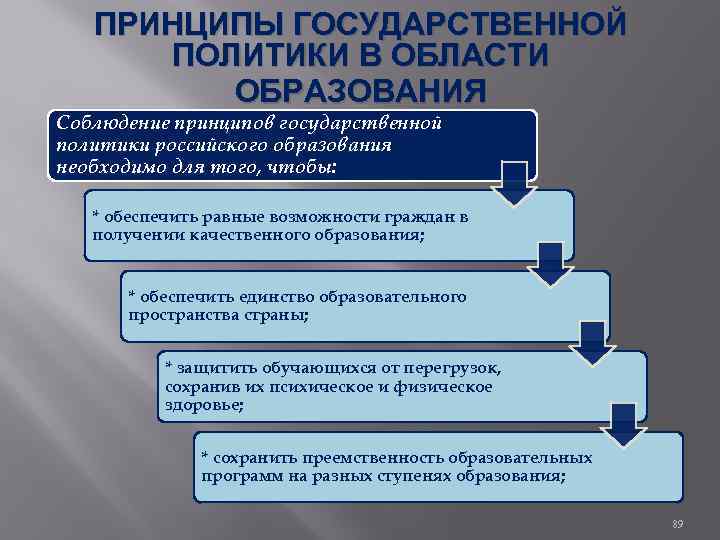 ПРИНЦИПЫ ГОСУДАРСТВЕННОЙ ПОЛИТИКИ В ОБЛАСТИ ОБРАЗОВАНИЯ

Соблюдение принципов государственной политики российского образования необходимо для того, чтобы:

* обеспечить равные возможности граждан в получении качественного образования;

* обеспечить единство образовательного пространства страны;

* защитить обучающихся от перегрузок, сохранив их психическое и физическое здоровье;

* сохранить преемственность образовательных программ на разных ступенях образования;

89